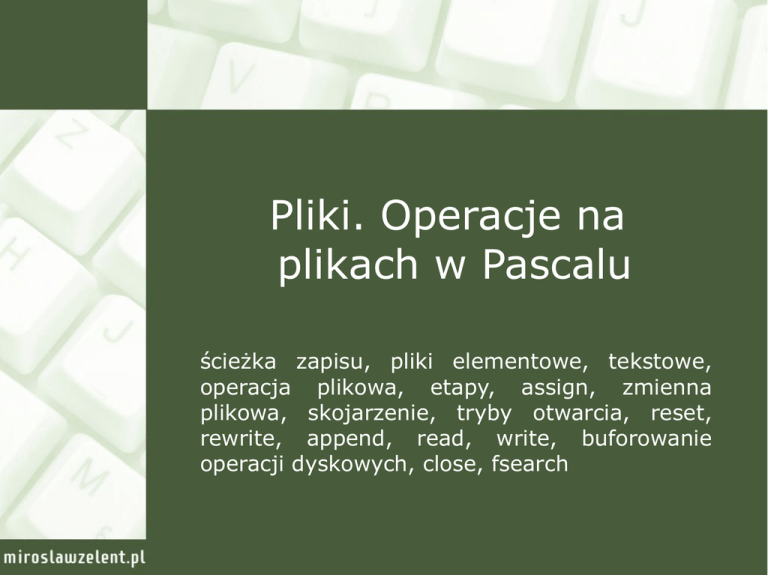 Pliki. Operacje na plikach w Pascalu

ścieżka zapisu, pliki elementowe, tekstowe, operacja plikowa, etapy, assign, zmienna plikowa, skojarzenie, tryby otwarcia, reset, rewrite, append, read, write, buforowanie operacji dyskowych, close, fsearch

miroslawzelent.pl